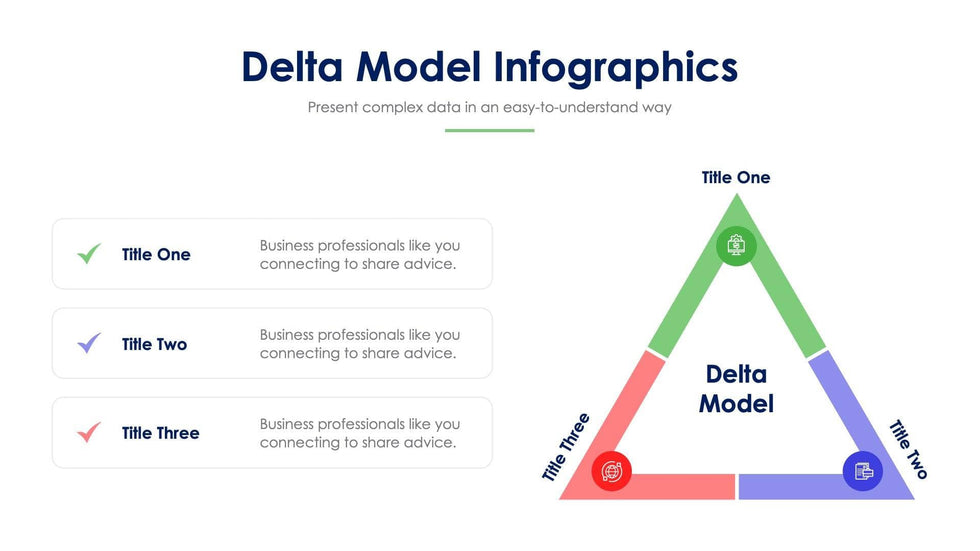 Delta Model Infographics

Present complex data in an easy-to-understand way

Title One

Business professionals like you connecting to share advice.

Title Two

Business professionals like you connecting to share advice.

Title Three

Business professionals like you connecting to share advice.

Title One

Delta Model

Title Three

Title Two